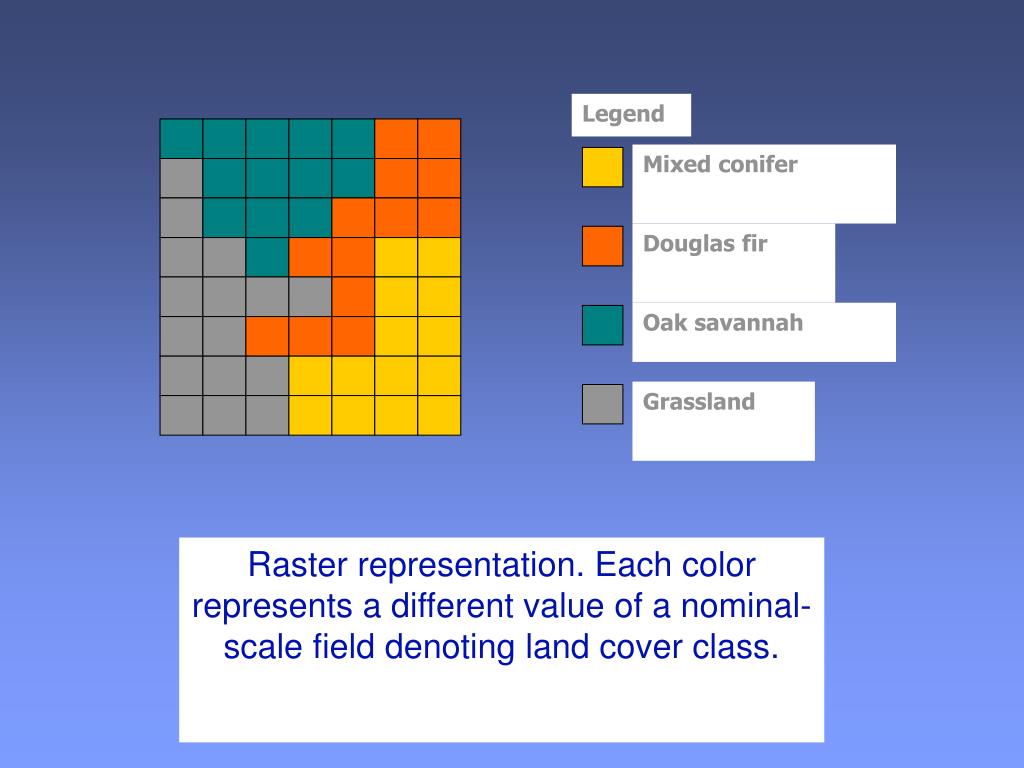 Legend

Mixed conifer

Douglas fir

Oak savannah

Grassland

Raster representation. Each color represents a different value of a nominal-scale field denoting land cover class.